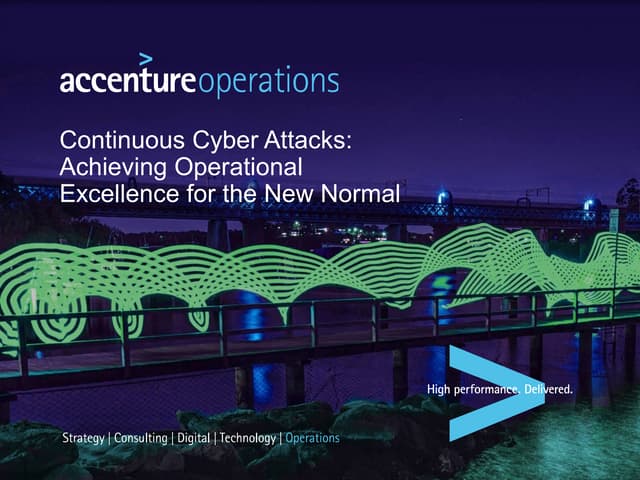 accentureoperations

Continuous Cyber Attacks: Achieving Operational Excellence for the New Normal

High performance. Delivered.

Strategy | Consulting | Digital | Technology | Operations